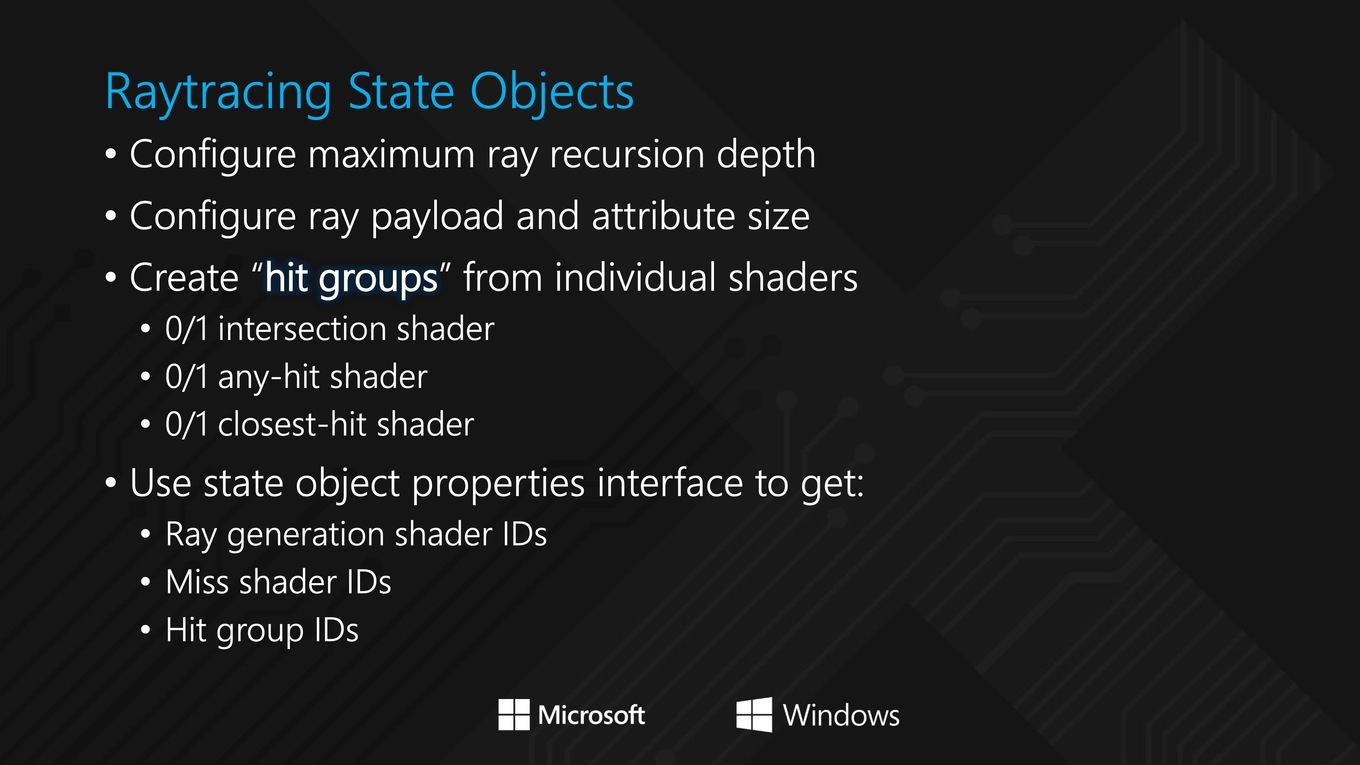 Raytracing State Objects

• Configure maximum ray recursion depth

• Configure ray payload and attribute size

• Create “hit groups” from individual shaders
  • 0/1 intersection shader
  • 0/1 any-hit shader
  • 0/1 closest-hit shader

• Use state object properties interface to get:
  • Ray generation shader IDs
  • Miss shader IDs
  • Hit group IDs

Microsoft Windows